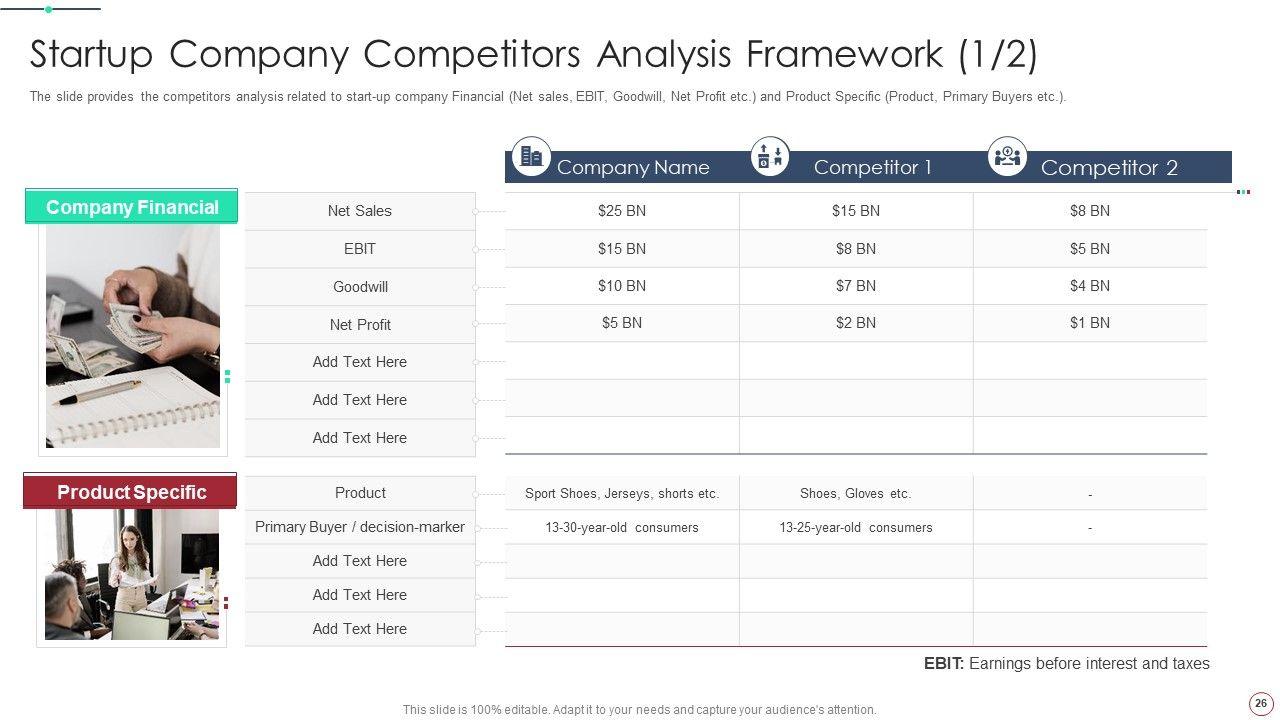 Startup Company Competitors Analysis Framework (1/2)

The slide provides the competitors analysis related to start-up company Financial (Net sales, EBIT, Goodwill, Net Profit etc.) and Product Specific (Product, Primary Buyers etc.).

Company Financial

| | Company Name | Competitor 1 | Competitor 2 |
|---|---|---|---|
| Net Sales | $25 BN | $15 BN | $8 BN |
| EBIT | $15 BN | $8 BN | $5 BN |
| Goodwill | $10 BN | $7 BN | $4 BN |
| Net Profit | $5 BN | $2 BN | $1 BN |
| Add Text Here | | | |
| Add Text Here | | | |
| Add Text Here | | | |

Product Specific

| | | | |
|---|---|---|---|
| Product | Sport Shoes, Jerseys, shorts etc. | Shoes, Gloves etc. | - |
| Primary Buyer / decision-marker | 13-30-year-old consumers | 13-25-year-old consumers | - |
| Add Text Here | | | |
| Add Text Here | | | |
| Add Text Here | | | |

EBIT: Earnings before interest and taxes

This slide is 100% editable. Adapt it to your needs and capture your audience's attention.

26